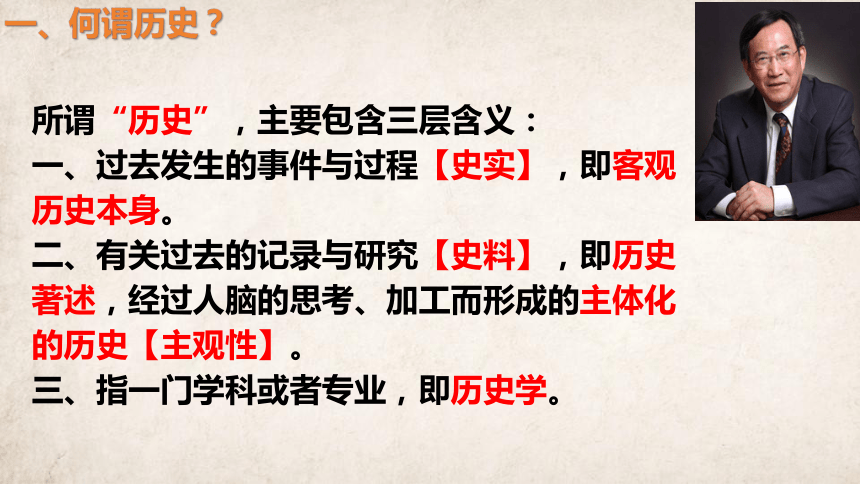 一、何谓历史？

所谓“历史”，主要包含三层含义：
一、过去发生的事件与过程【史实】，即客观历史本身。
二、有关过去的记录与研究【史料】，即历史著述，经过人脑的思考、加工而形成的主体化的历史【主观性】。
三、指一门学科或者专业，即历史学。